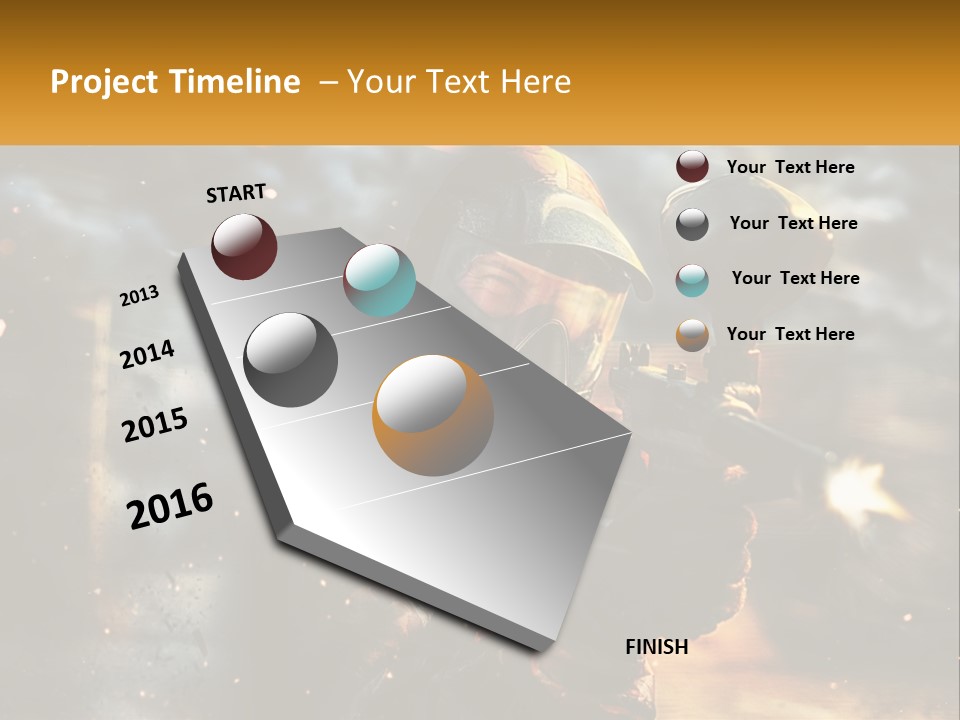 Project Timeline – Your Text Here

START

2013

2014

2015

2016

FINISH

Your Text Here

Your Text Here

Your Text Here

Your Text Here